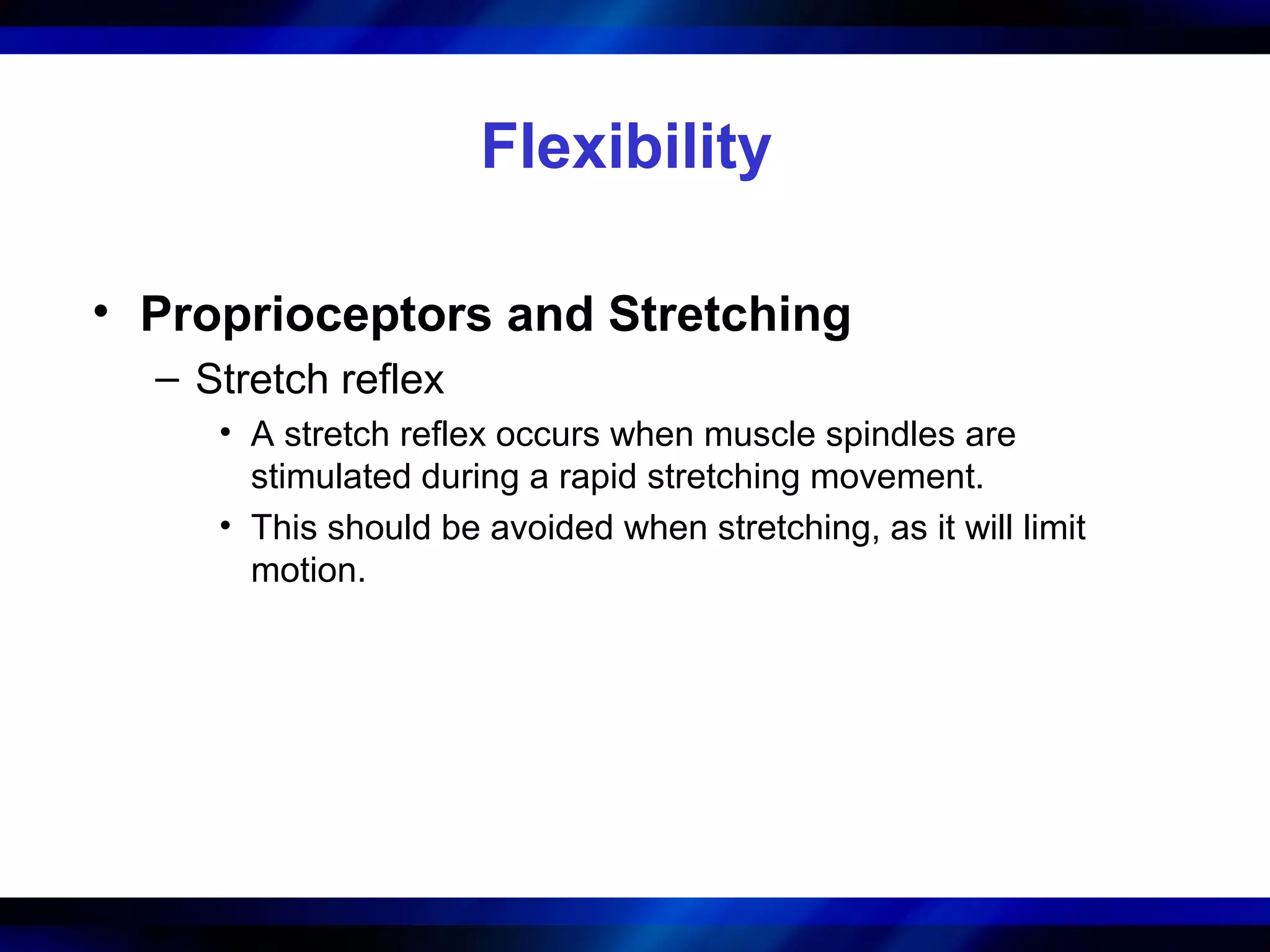 Flexibility

• Proprioceptors and Stretching

– Stretch reflex

• A stretch reflex occurs when muscle spindles are stimulated during a rapid stretching movement.

• This should be avoided when stretching, as it will limit motion.